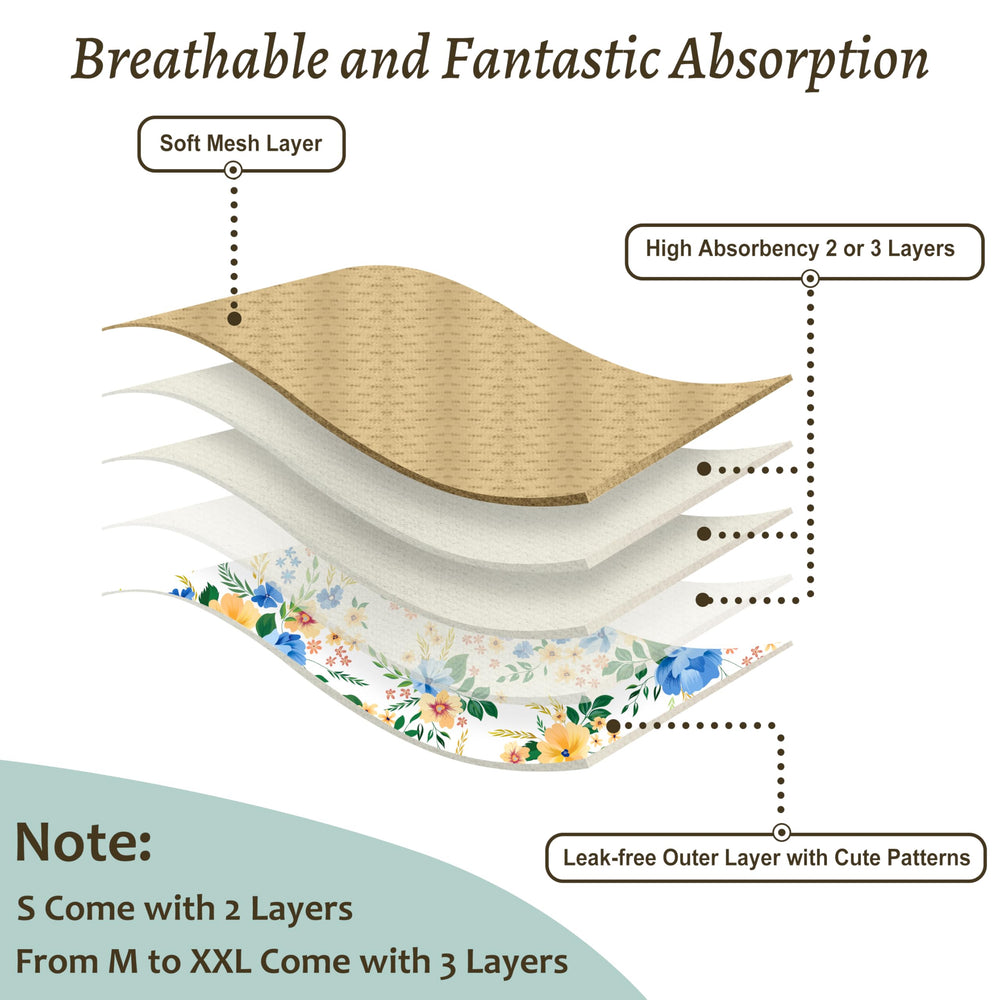 Breathable and Fantastic Absorption

Soft Mesh Layer

High Absorbency 2 or 3 Layers

Leak-free Outer Layer with Cute Patterns

Note:

S Come with 2 Layers

From M to XXL Come with 3 Layers